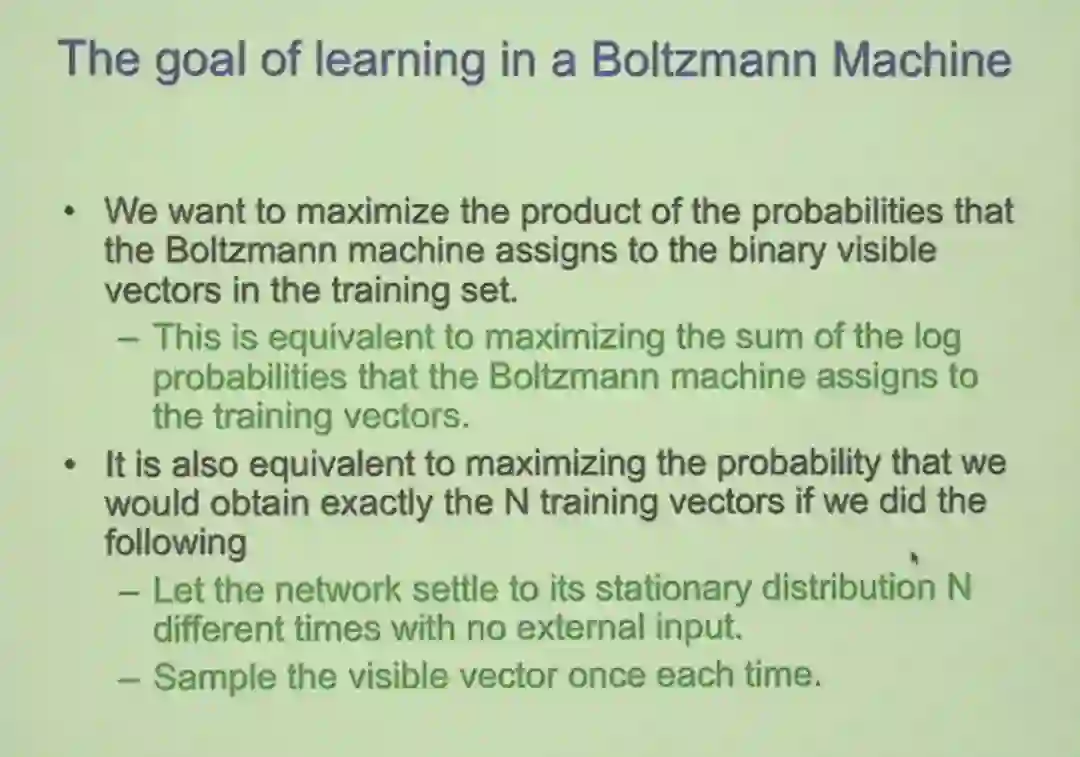 The goal of learning in a Boltzmann Machine

• We want to maximize the product of the probabilities that the Boltzmann machine assigns to the binary visible vectors in the training set.
 – This is equivalent to maximizing the sum of the log probabilities that the Boltzmann machine assigns to the training vectors.
• It is also equivalent to maximizing the probability that we would obtain exactly the N training vectors if we did the following
 – Let the network settle to its stationary distribution N different times with no external input.
 – Sample the visible vector once each time.